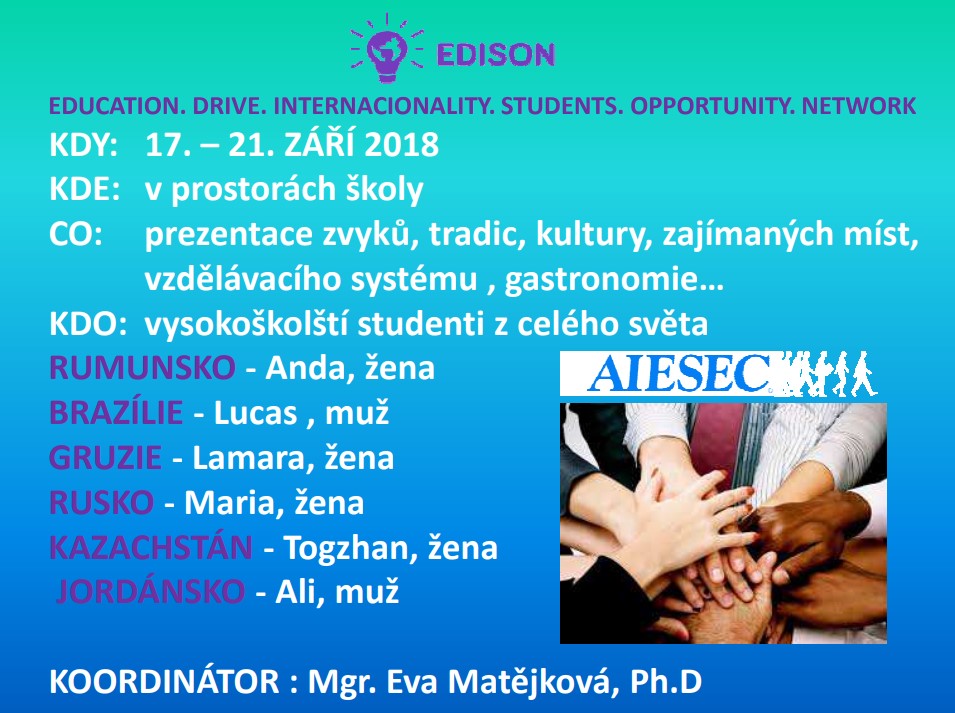 EDISON

EDUCATION. DRIVE. INTERNACIONALITY. STUDENTS. OPPORTUNITY. NETWORK

KDY: 17. – 21. ZÁŘÍ 2018

KDE: v prostorách školy

CO: prezentace zvyků, tradic, kultury, zajímaných míst, vzdělávacího systému , gastronomie…

KDO: vysokoškolští studenti z celého světa

RUMUNSKO - Anda, žena

BRAZÍLIE - Lucas , muž

GRUZIE - Lamara, žena

RUSKO - Maria, žena

KAZACHSTÁN - Togzhan, žena

JORDÁNSKO - Ali, muž

AIESEC

KOORDINÁTOR : Mgr. Eva Matějková, Ph.D